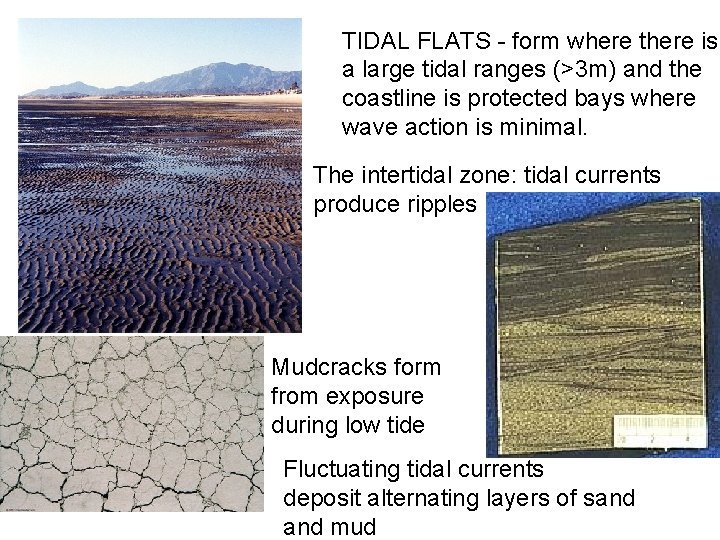 TIDAL FLATS - form where there is a large tidal ranges (>3m) and the coastline is protected bays where wave action is minimal.

The intertidal zone: tidal currents produce ripples

Mudcracks form from exposure during low tide

Fluctuating tidal currents deposit alternating layers of sand and mud